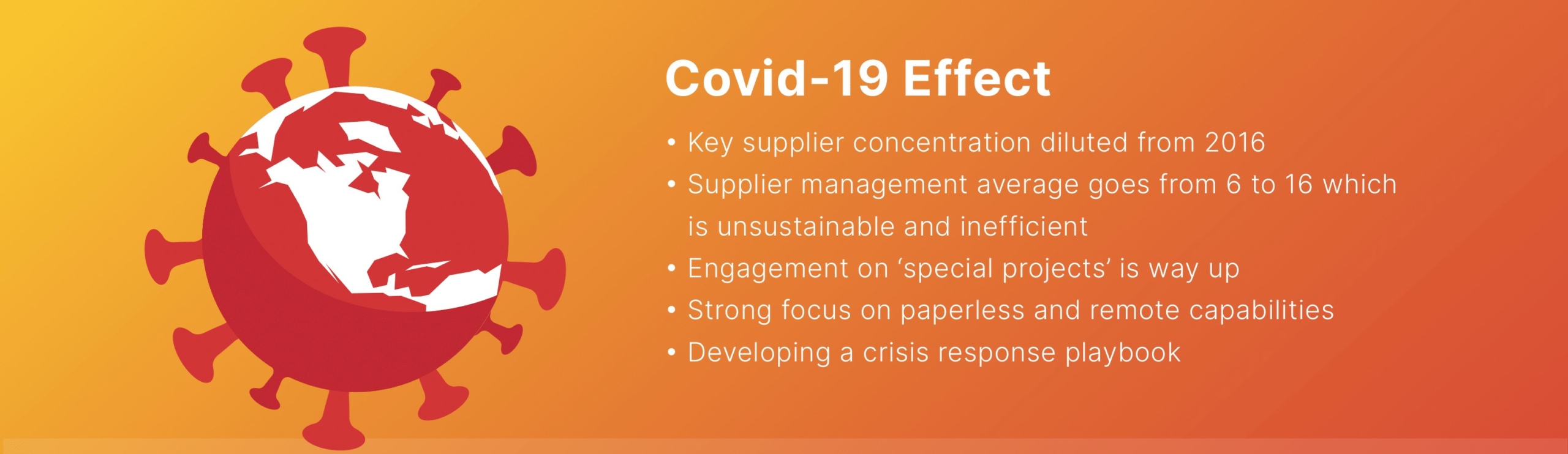 Covid-19 Effect

• Key supplier concentration diluted from 2016
• Supplier management average goes from 6 to 16 which is unsustainable and inefficient
• Engagement on ‘special projects’ is way up
• Strong focus on paperless and remote capabilities
• Developing a crisis response playbook